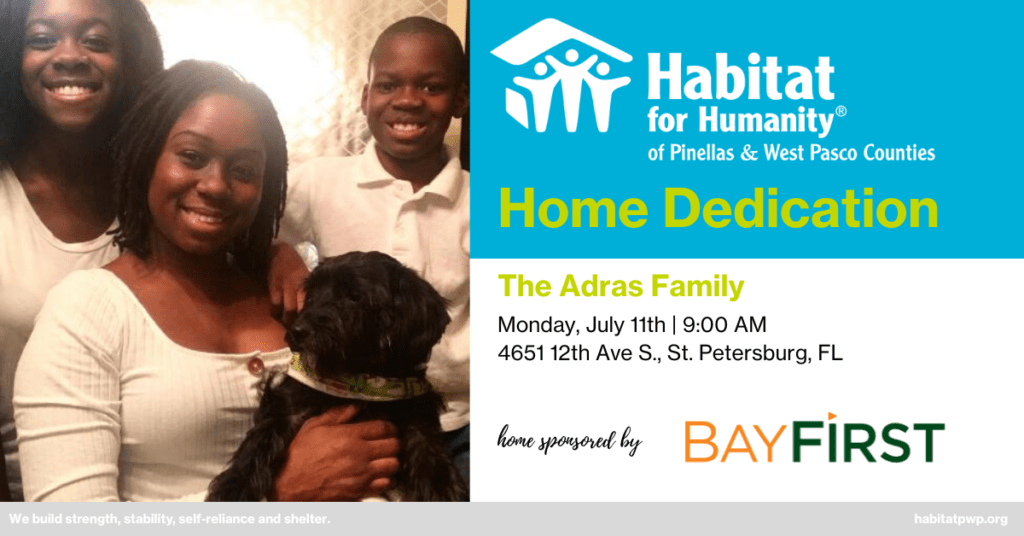 Habitat for Humanity®
of Pinellas & West Pasco Counties

Home Dedication

The Adras Family

Monday, July 11th | 9:00 AM
4651 12th Ave S., St. Petersburg, FL

home sponsored by BAYFIRST

We build strength, stability, self-reliance and shelter.

habitatpwp.org